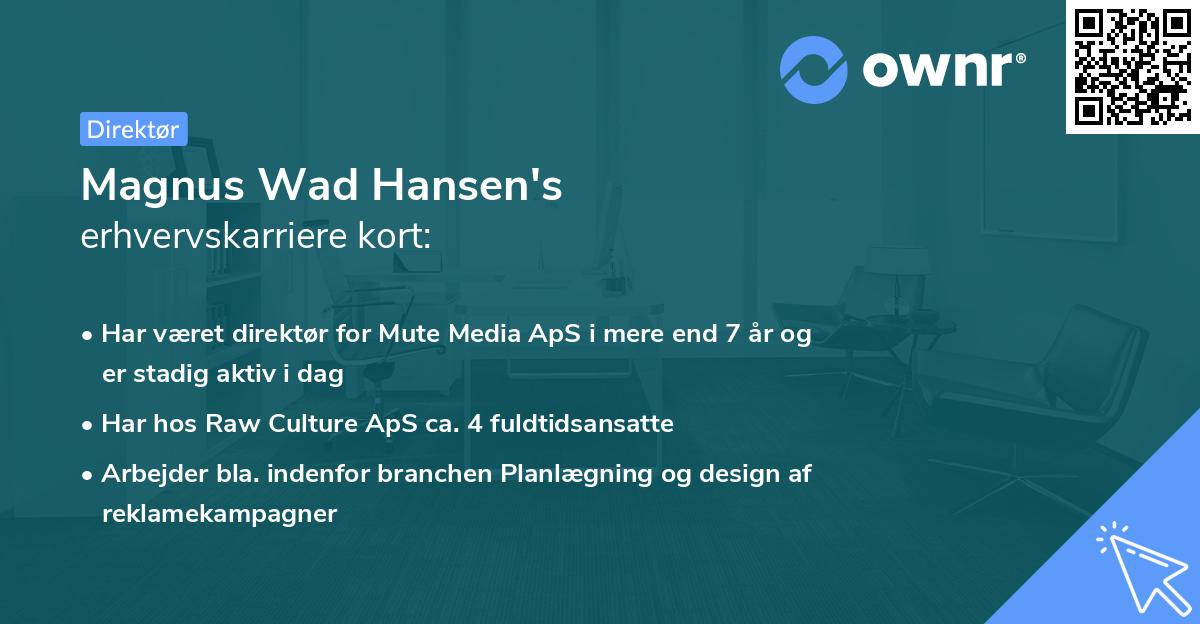 ownr®

Direktør

Magnus Wad Hansen's
erhvervskarriere kort:

• Har været direktør for Mute Media ApS i mere end 7 år og er stadig aktiv i dag
• Har hos Raw Culture ApS ca. 4 fuldtidsansatte
• Arbejder bla. indenfor branchen Planlægning og design af reklamekampagner